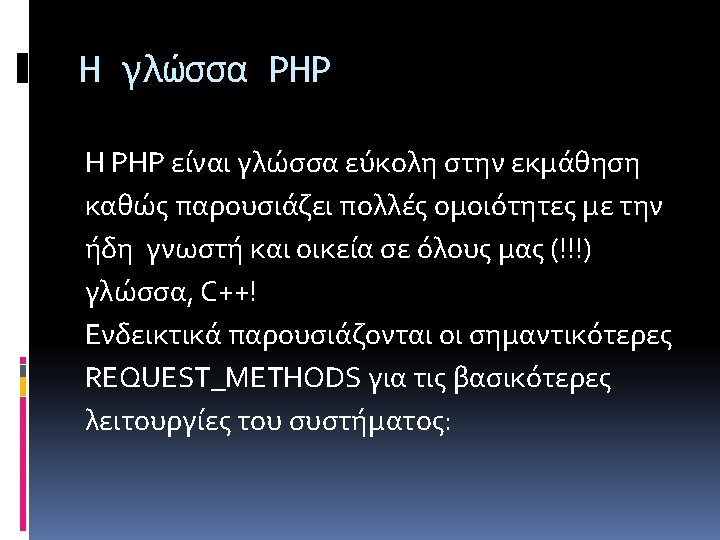 Η γλώσσα PHP

Η PHP είναι γλώσσα εύκολη στην εκμάθηση καθώς παρουσιάζει πολλές ομοιότητες με την ήδη γνωστή και οικεία σε όλους μας (!!!) γλώσσα, C++!
Ενδεικτικά παρουσιάζονται οι σημαντικότερες REQUEST_METHODS για τις βασικότερες λειτουργίες του συστήματος: